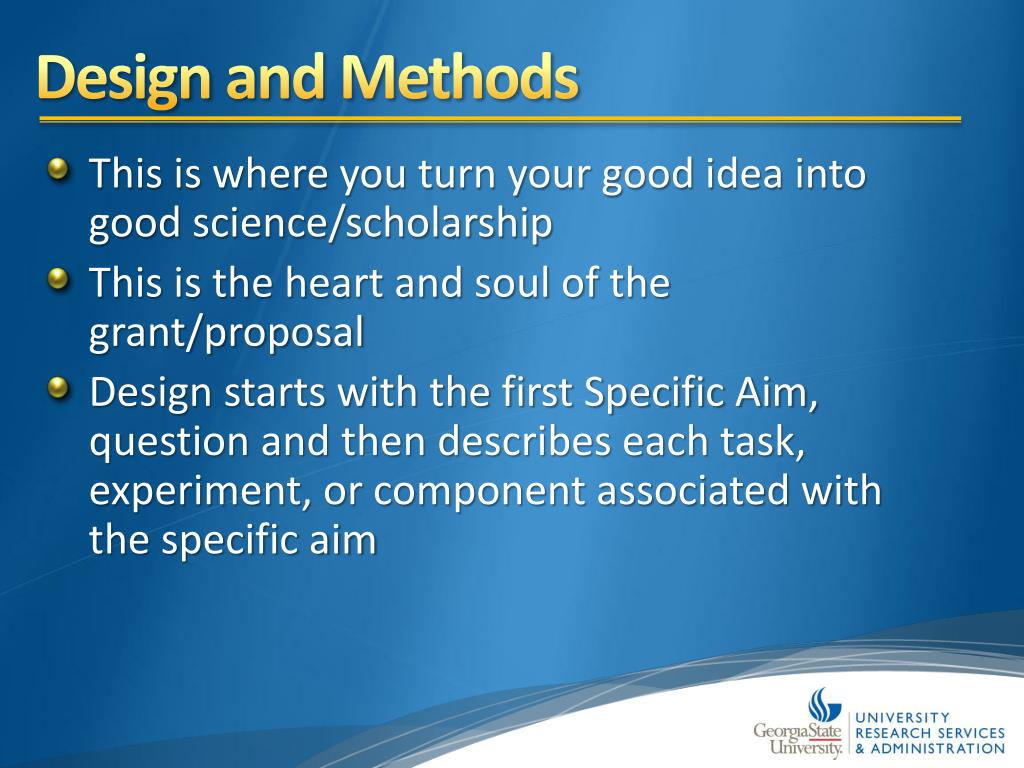 Design and Methods

This is where you turn your good idea into good science/scholarship

This is the heart and soul of the grant/proposal

Design starts with the first Specific Aim, question and then describes each task, experiment, or component associated with the specific aim

GeorgiaState University. UNIVERSITY RESEARCH SERVICES & ADMINISTRATION